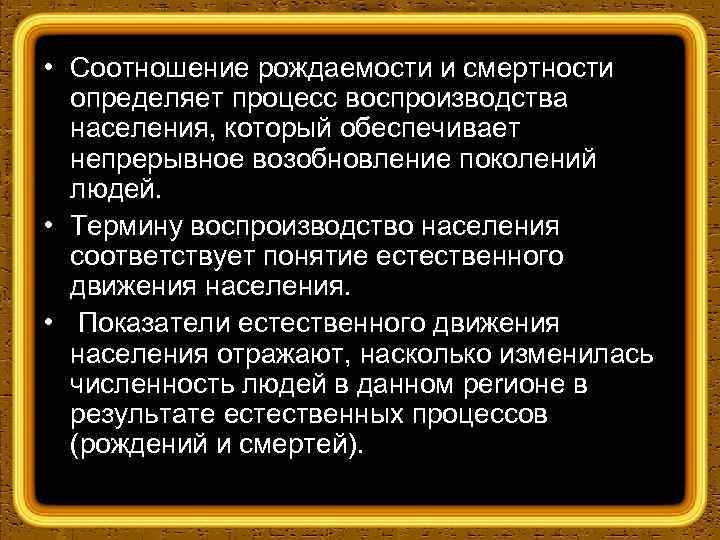 • Соотношение рождаемости и смертности определяет процесс воспроизводства населения, который обеспечивает непрерывное возобновление поколений людей.

• Термину воспроизводство населения соответствует понятие естественного движения населения.

• Показатели естественного движения населения отражают, насколько изменилась численность людей в данном регионе в результате естественных процессов (рождений и смертей).